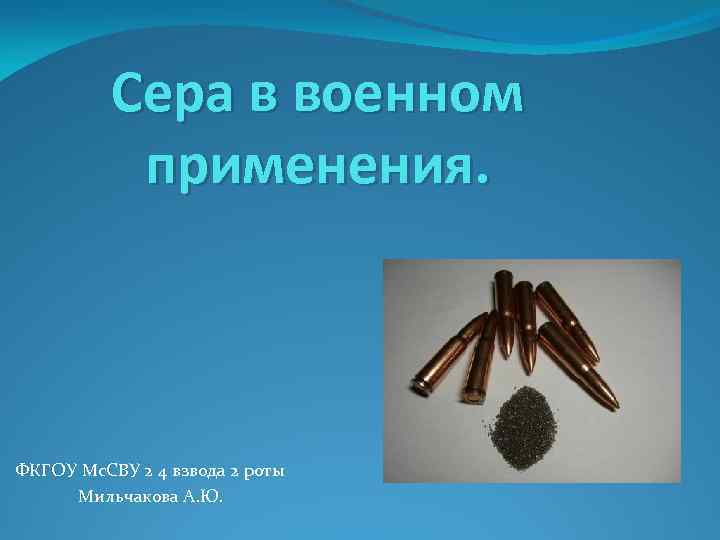 Сера в военном применения.

ФКГОУ МсСВУ 2 4 взвода 2 роты
Мильчакова А.Ю.